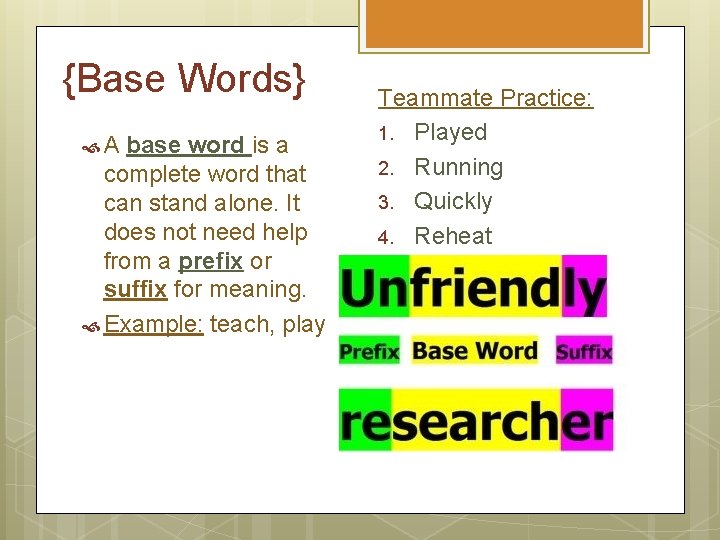 {Base Words}

A base word is a complete word that can stand alone. It does not need help from a prefix or suffix for meaning.

Example: teach, play

Teammate Practice:
1. Played
2. Running
3. Quickly
4. Reheat

Unfriendly

Prefix Base Word Suffix

researcher